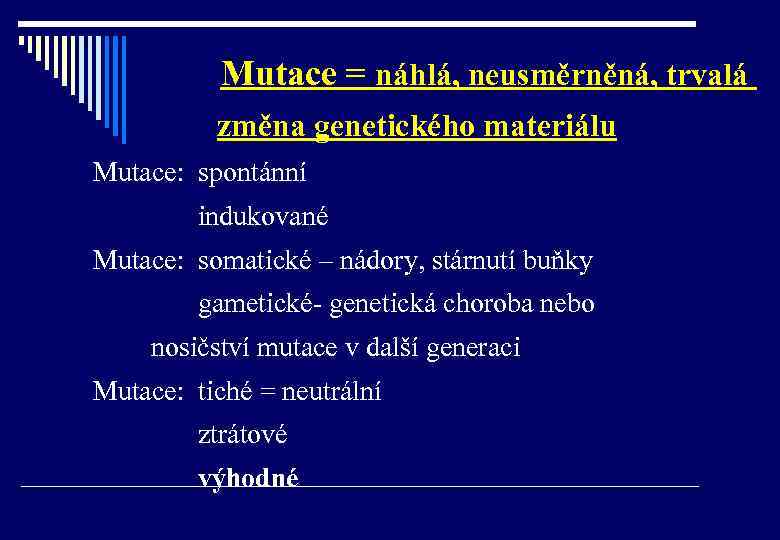 Mutace = náhlá, neusměrněná, trvalá změna genetického materiálu

Mutace: spontánní
indukované

Mutace: somatické – nádory, stárnutí buňky
gametické- genetická choroba nebo nosičství mutace v další generaci

Mutace: tiché = neutrální
ztrátové
výhodné